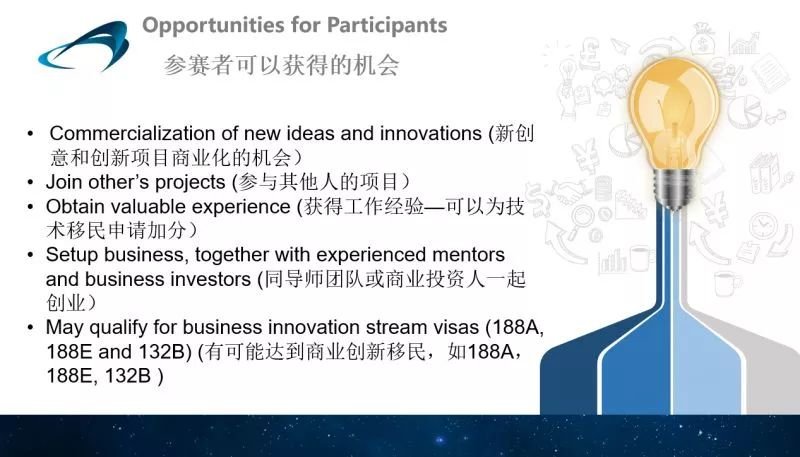 Opportunities for Participants
参赛者可以获得的机会

• Commercialization of new ideas and innovations (新创意和创新项目商业化的机会)
• Join other's projects (参与其他人的项目)
• Obtain valuable experience (获得工作经验—可以为技术移民申请加分)
• Setup business, together with experienced mentors and business investors (同导师团队或商业投资人一起创业)
• May qualify for business innovation stream visas (188A, 188E and 132B) (有可能达到商业创新移民，如188A，188E, 132B )